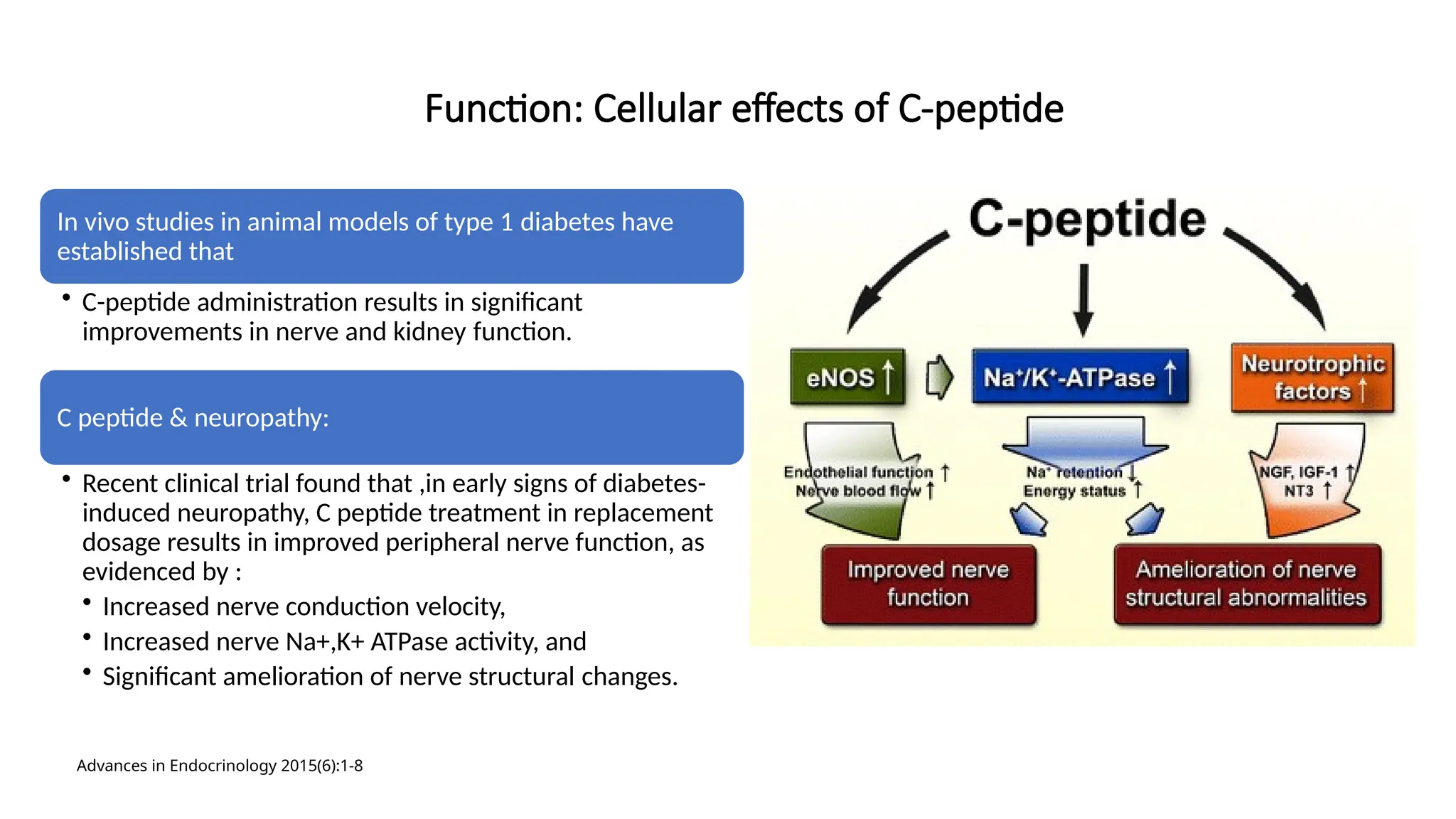 Function: Cellular effects of C-peptide

In vivo studies in animal models of type 1 diabetes have established that

• C-peptide administration results in significant improvements in nerve and kidney function.

C peptide & neuropathy:

• Recent clinical trial found that ,in early signs of diabetes-induced neuropathy, C peptide treatment in replacement dosage results in improved peripheral nerve function, as evidenced by :
  • Increased nerve conduction velocity,
  • Increased nerve Na+,K+ ATPase activity, and
  • Significant amelioration of nerve structural changes.

C-peptide

eNOS ↑

$Na^+/K^+$-ATPase ↑

Neurotrophic factors ↑

Endothelial function ↑
Nerve blood flow ↑

$Na^+$ retention ↓
Energy status ↑

NGF, IGF-1 ↑
NT3 ↑

Improved nerve function

Amelioration of nerve structural abnormalities

Advances in Endocrinology 2015(6):1-8